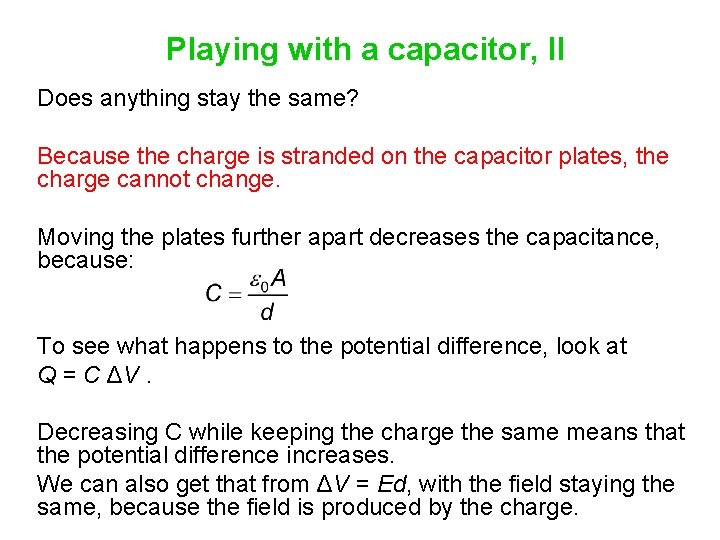 Playing with a capacitor, II

Does anything stay the same?

Because the charge is stranded on the capacitor plates, the charge cannot change.

Moving the plates further apart decreases the capacitance, because:

$C = \frac{\varepsilon_0 A}{d}$

To see what happens to the potential difference, look at $Q = C \Delta V$ .

Decreasing C while keeping the charge the same means that the potential difference increases.

We can also get that from $\Delta V = Ed$, with the field staying the same, because the field is produced by the charge.